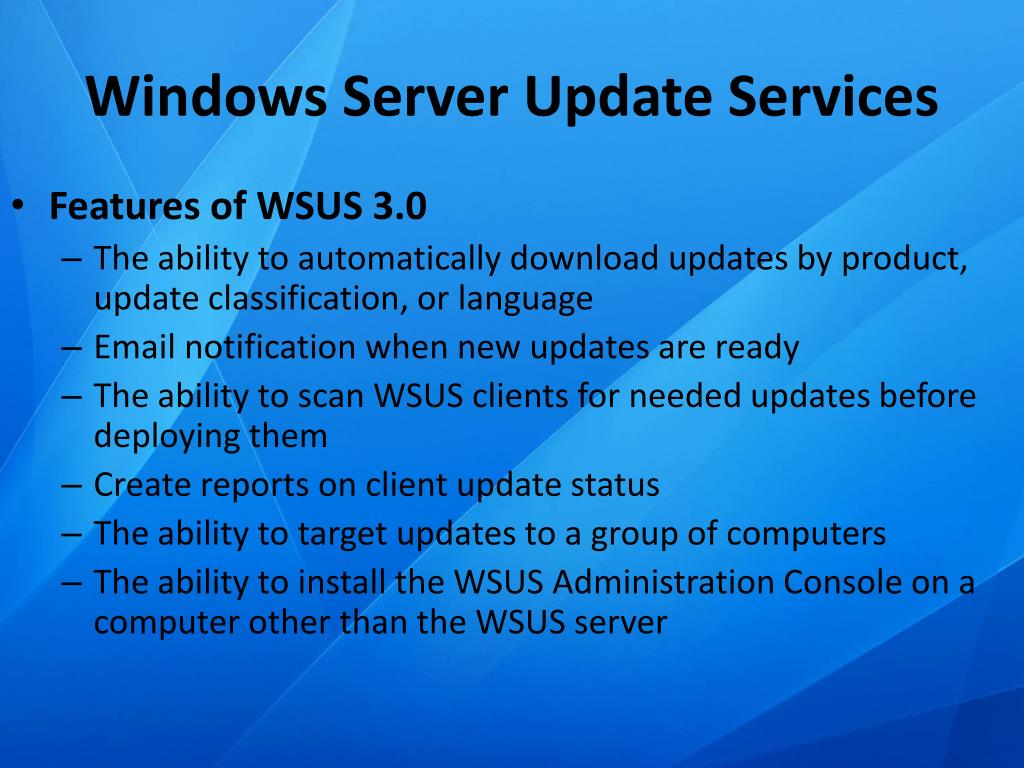 Windows Server Update Services

• Features of WSUS 3.0
– The ability to automatically download updates by product, update classification, or language
– Email notification when new updates are ready
– The ability to scan WSUS clients for needed updates before deploying them
– Create reports on client update status
– The ability to target updates to a group of computers
– The ability to install the WSUS Administration Console on a computer other than the WSUS server